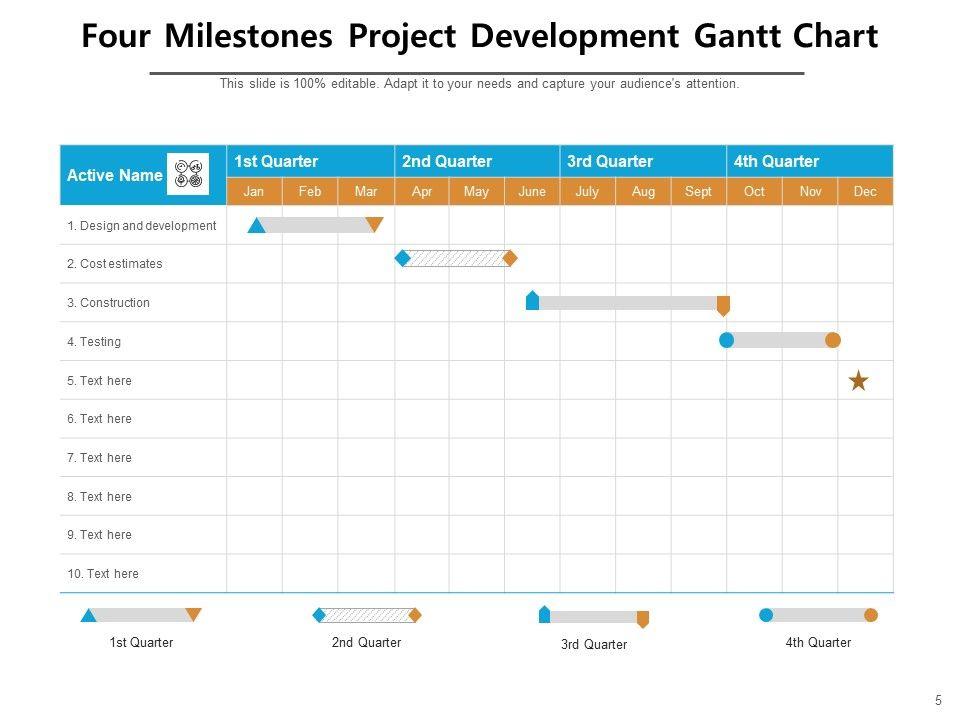 Four Milestones Project Development Gantt Chart

This slide is 100% editable. Adapt it to your needs and capture your audience's attention.

| Active Name | 1st Quarter | | | 2nd Quarter | | | 3rd Quarter | | | 4th Quarter | | |
|---|---|---|---|---|---|---|---|---|---|---|---|---|
| | Jan | Feb | Mar | Apr | May | June | July | Aug | Sept | Oct | Nov | Dec |
| 1. Design and development | | | | | | | | | | | | |
| 2. Cost estimates | | | | | | | | | | | | |
| 3. Construction | | | | | | | | | | | | |
| 4. Testing | | | | | | | | | | | | |
| 5. Text here | | | | | | | | | | | | |
| 6. Text here | | | | | | | | | | | | |
| 7. Text here | | | | | | | | | | | | |
| 8. Text here | | | | | | | | | | | | |
| 9. Text here | | | | | | | | | | | | |
| 10. Text here | | | | | | | | | | | | |

1st Quarter

2nd Quarter

3rd Quarter

4th Quarter

5